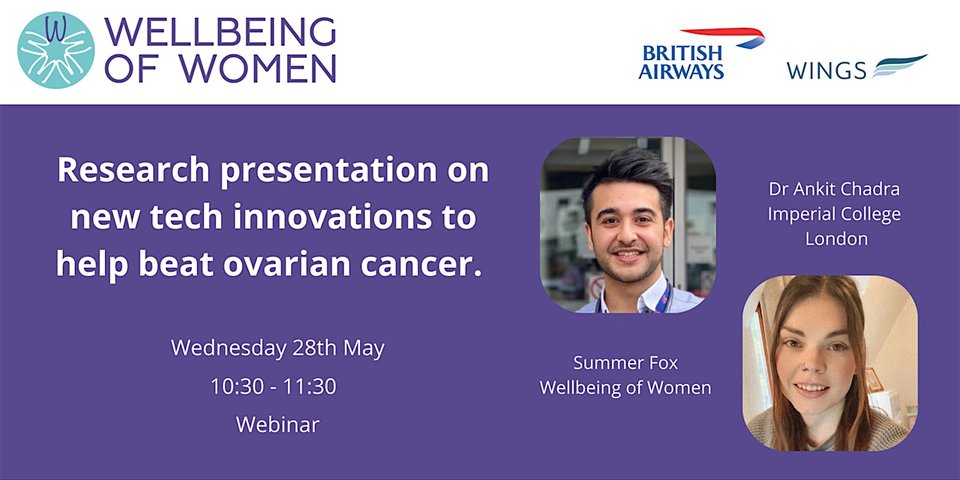 W

WELLBEING OF WOMEN

BRITISH AIRWAYS

WINGS

Research presentation on new tech innovations to help beat ovarian cancer.

Wednesday 28th May

10:30 - 11:30

Webinar

Dr Ankit Chadra
Imperial College
London

Summer Fox
Wellbeing of Women